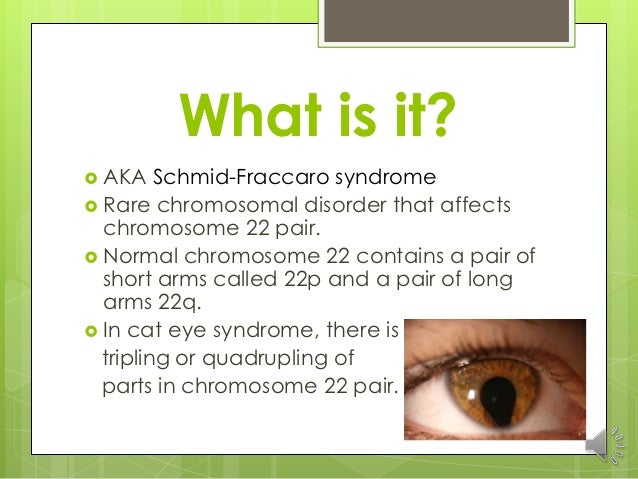 What is it?

AKA Schmid-Fraccaro syndrome

Rare chromosomal disorder that affects chromosome 22 pair.

Normal chromosome 22 contains a pair of short arms called 22p and a pair of long arms 22q.

In cat eye syndrome, there is tripling or quadrupling of parts in chromosome 22 pair.